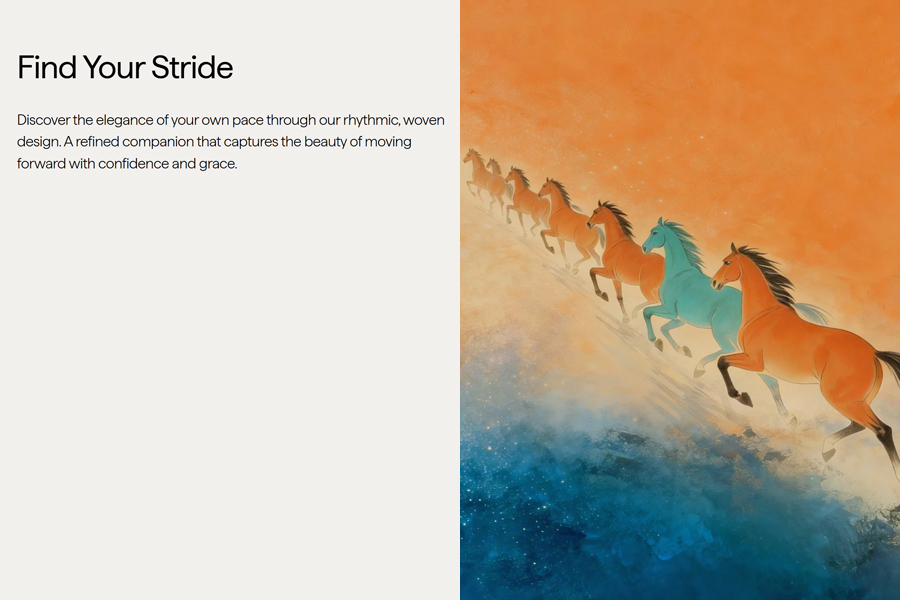 Find Your Stride

Discover the elegance of your own pace through our rhythmic, woven design. A refined companion that captures the beauty of moving forward with confidence and grace.